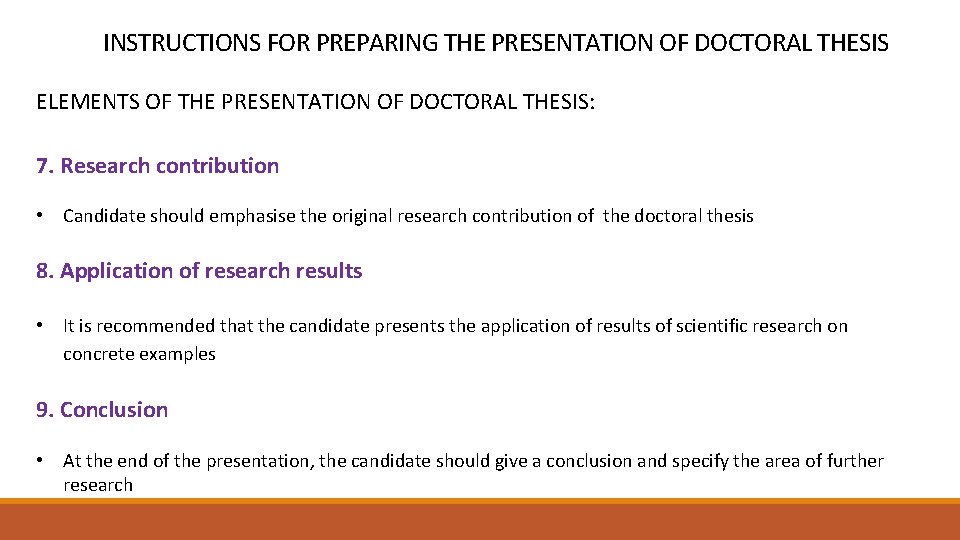 INSTRUCTIONS FOR PREPARING THE PRESENTATION OF DOCTORAL THESIS

ELEMENTS OF THE PRESENTATION OF DOCTORAL THESIS:

7. Research contribution

• Candidate should emphasise the original research contribution of the doctoral thesis

8. Application of research results

• It is recommended that the candidate presents the application of results of scientific research on concrete examples

9. Conclusion

• At the end of the presentation, the candidate should give a conclusion and specify the area of further research